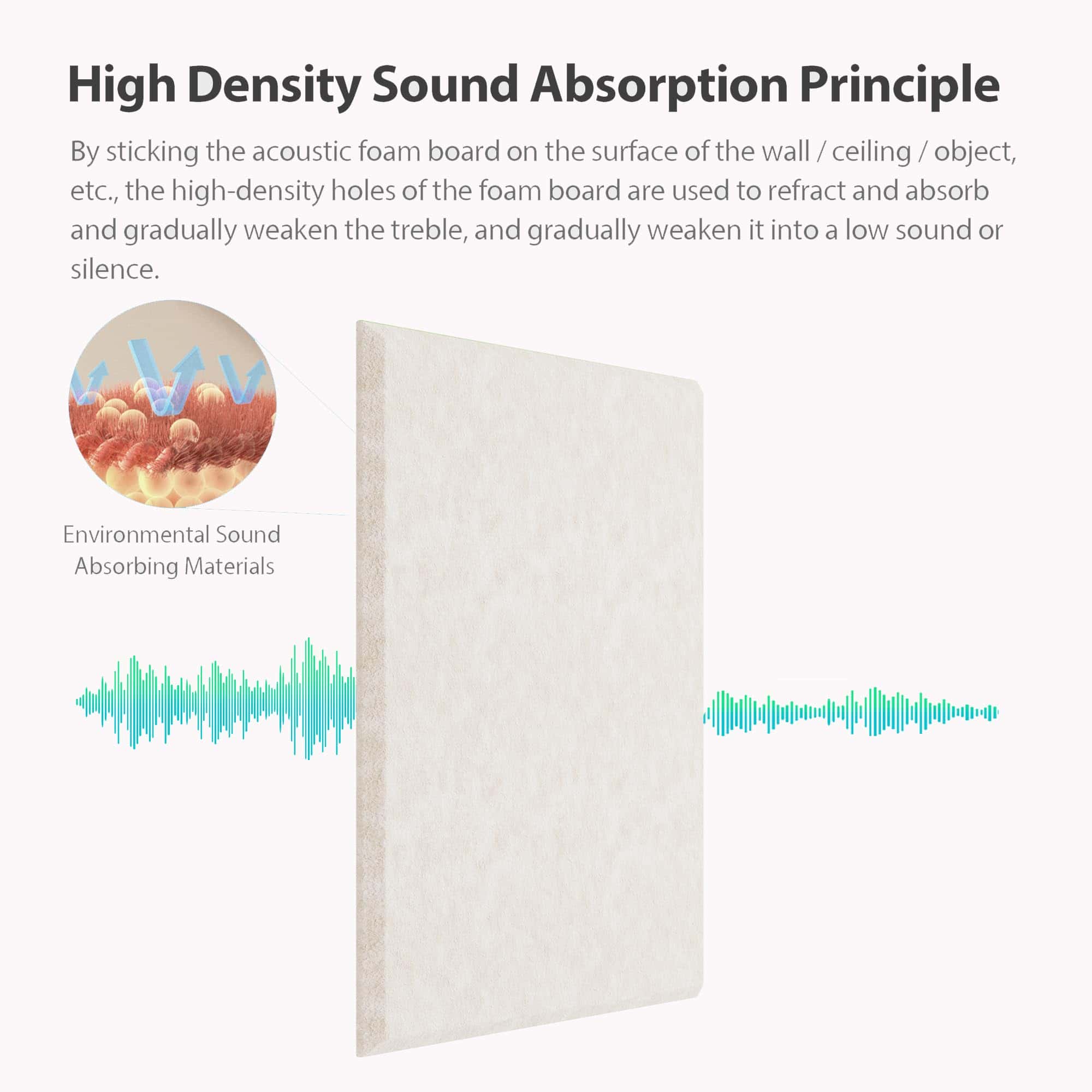 High Density Sound Absorption Principle

By sticking the acoustic foam board on the surface of the wall / ceiling / object, etc., the high-density holes of the foam board are used to refract and absorb and gradually weaken the treble, and gradually weaken it into a low sound or silence.

Environmental Sound Absorbing Materials